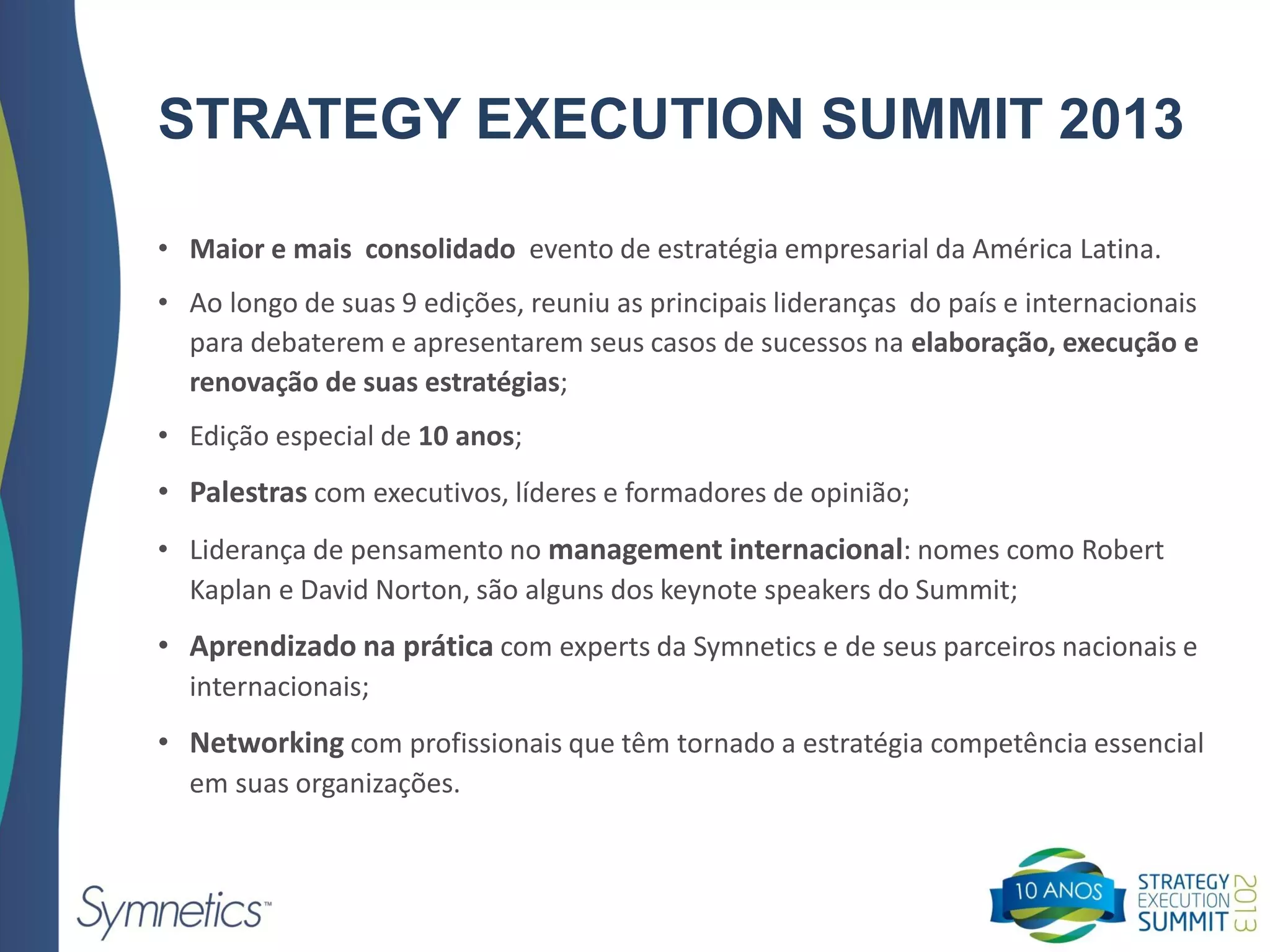 STRATEGY EXECUTION SUMMIT 2013

• Maior e mais consolidado evento de estratégia empresarial da América Latina.

• Ao longo de suas 9 edições, reuniu as principais lideranças do país e internacionais para debaterem e apresentarem seus casos de sucessos na elaboração, execução e renovação de suas estratégias;

• Edição especial de 10 anos;

• Palestras com executivos, líderes e formadores de opinião;

• Liderança de pensamento no management internacional: nomes como Robert Kaplan e David Norton, são alguns dos keynote speakers do Summit;

• Aprendizado na prática com experts da Symnetics e de seus parceiros nacionais e internacionais;

• Networking com profissionais que têm tornado a estratégia competência essencial em suas organizações.

Symnetics™

10 ANOS

STRATEGY EXECUTION SUMMIT 2013